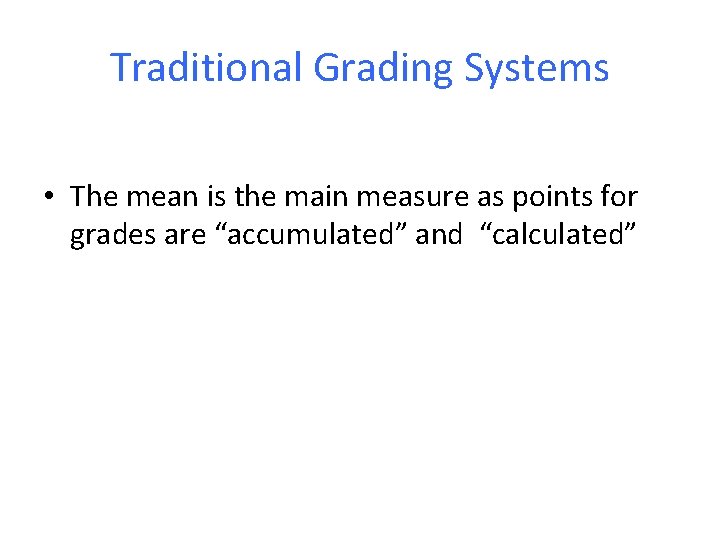 Traditional Grading Systems

• The mean is the main measure as points for grades are “accumulated” and “calculated”